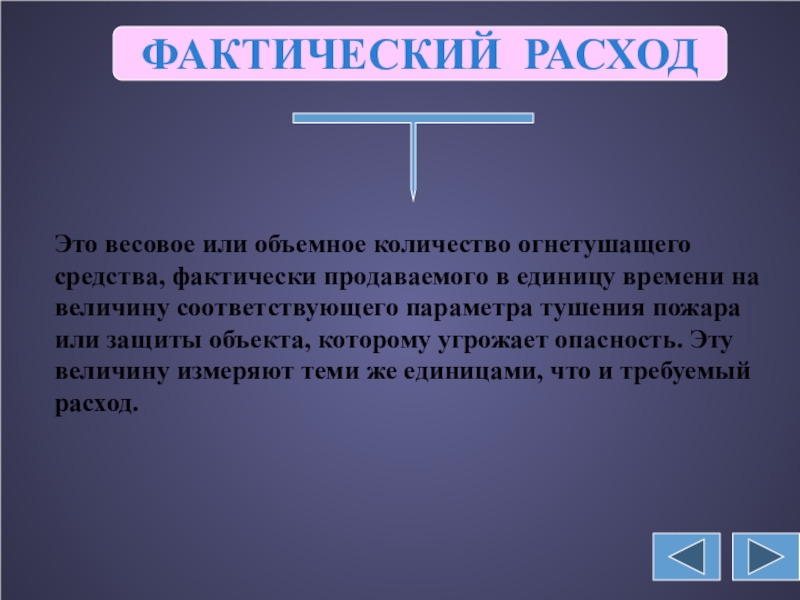 ФАКТИЧЕСКИЙ РАСХОД

Это весовое или объемное количество огнетушащего средства, фактически продаваемого в единицу времени на величину соответствующего параметра тушения пожара или защиты объекта, которому угрожает опасность. Эту величину измеряют теми же единицами, что и требуемый расход.